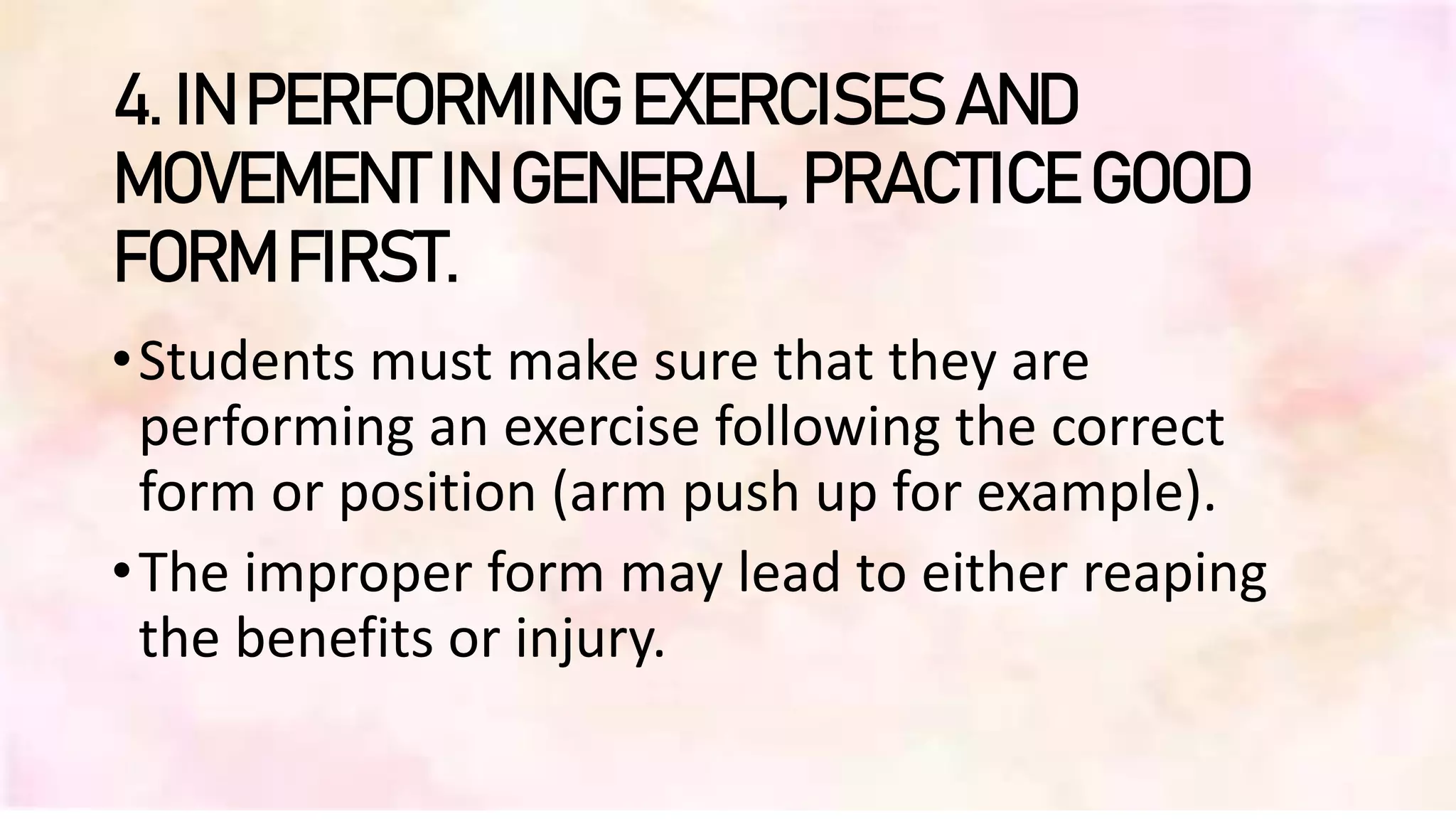 4. IN PERFORMING EXERCISES AND MOVEMENT IN GENERAL, PRACTICE GOOD FORM FIRST.

• Students must make sure that they are performing an exercise following the correct form or position (arm push up for example).

• The improper form may lead to either reaping the benefits or injury.